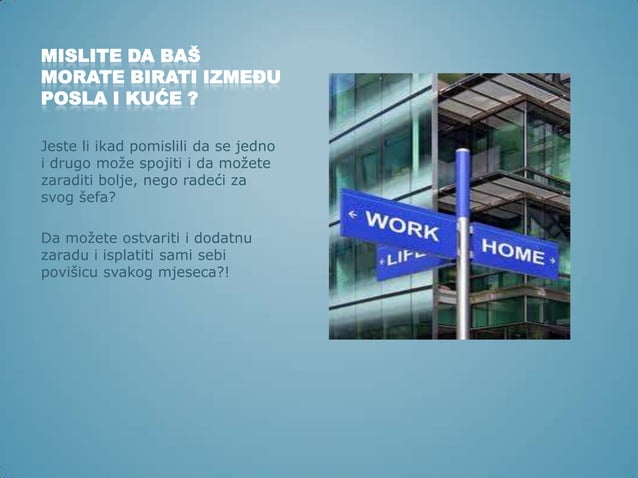 MISLITE DA BAŠ MORATE BIRATI IZMEĐU POSLA I KUĆE ?

Jeste li ikad pomislili da se jedno i drugo može spojiti i da možete zaraditi bolje, nego radeći za svog šefa?

Da možete ostvariti i dodatnu zaradu i isplatiti sami sebi povišicu svakog mjeseca?!

WORK

HOME

LIFE